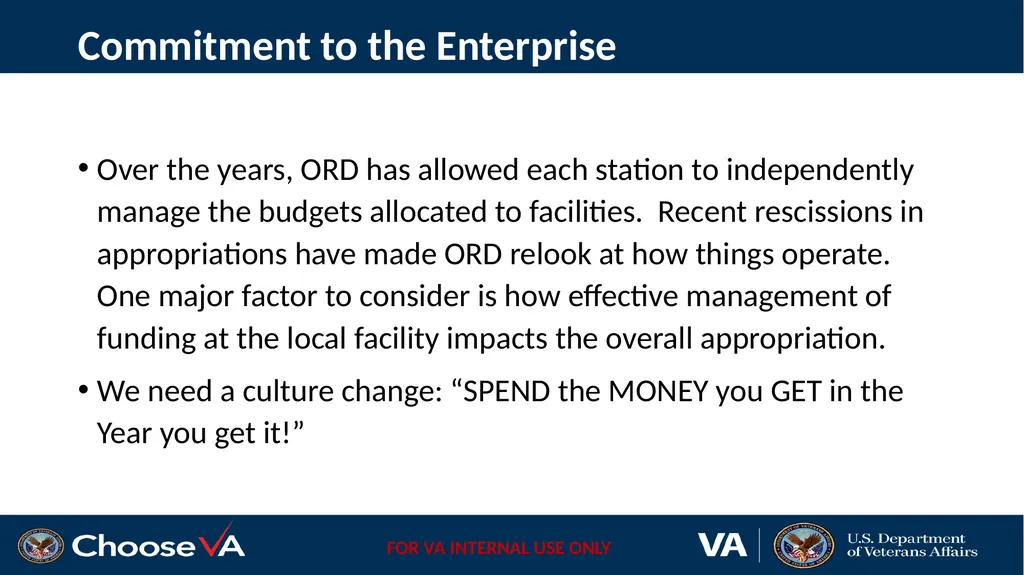 Commitment to the Enterprise

• Over the years, ORD has allowed each station to independently manage the budgets allocated to facilities. Recent rescissions in appropriations have made ORD relook at how things operate. One major factor to consider is how effective management of funding at the local facility impacts the overall appropriation.

• We need a culture change: “SPEND the MONEY you GET in the Year you get it!”

ChooseVA

FOR VA INTERNAL USE ONLY

VA

U.S. Department of Veterans Affairs